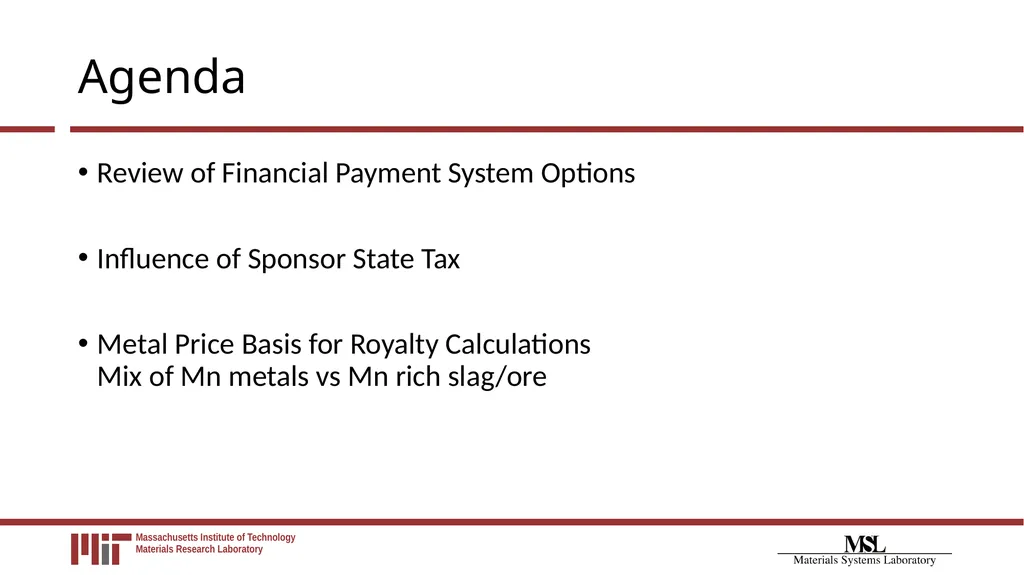 Agenda

• Review of Financial Payment System Options

• Influence of Sponsor State Tax

• Metal Price Basis for Royalty Calculations
Mix of Mn metals vs Mn rich slag/ore

Massachusetts Institute of Technology
Materials Research Laboratory

MSL
Materials Systems Laboratory